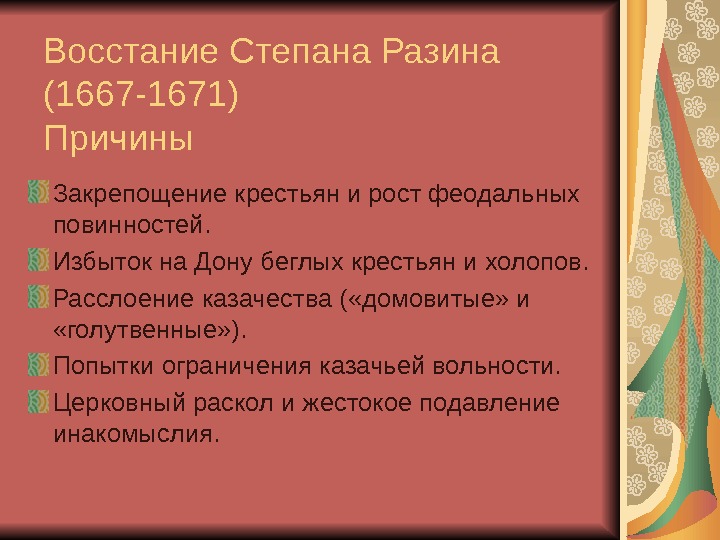 Восстание Степана Разина (1667-1671)
Причины

Закрепощение крестьян и рост феодальных повинностей.

Избыток на Дону беглых крестьян и холопов.

Расслоение казачества («домовитые» и «голутвенные»).

Попытки ограничения казачьей вольности.

Церковный раскол и жестокое подавление инакомыслия.